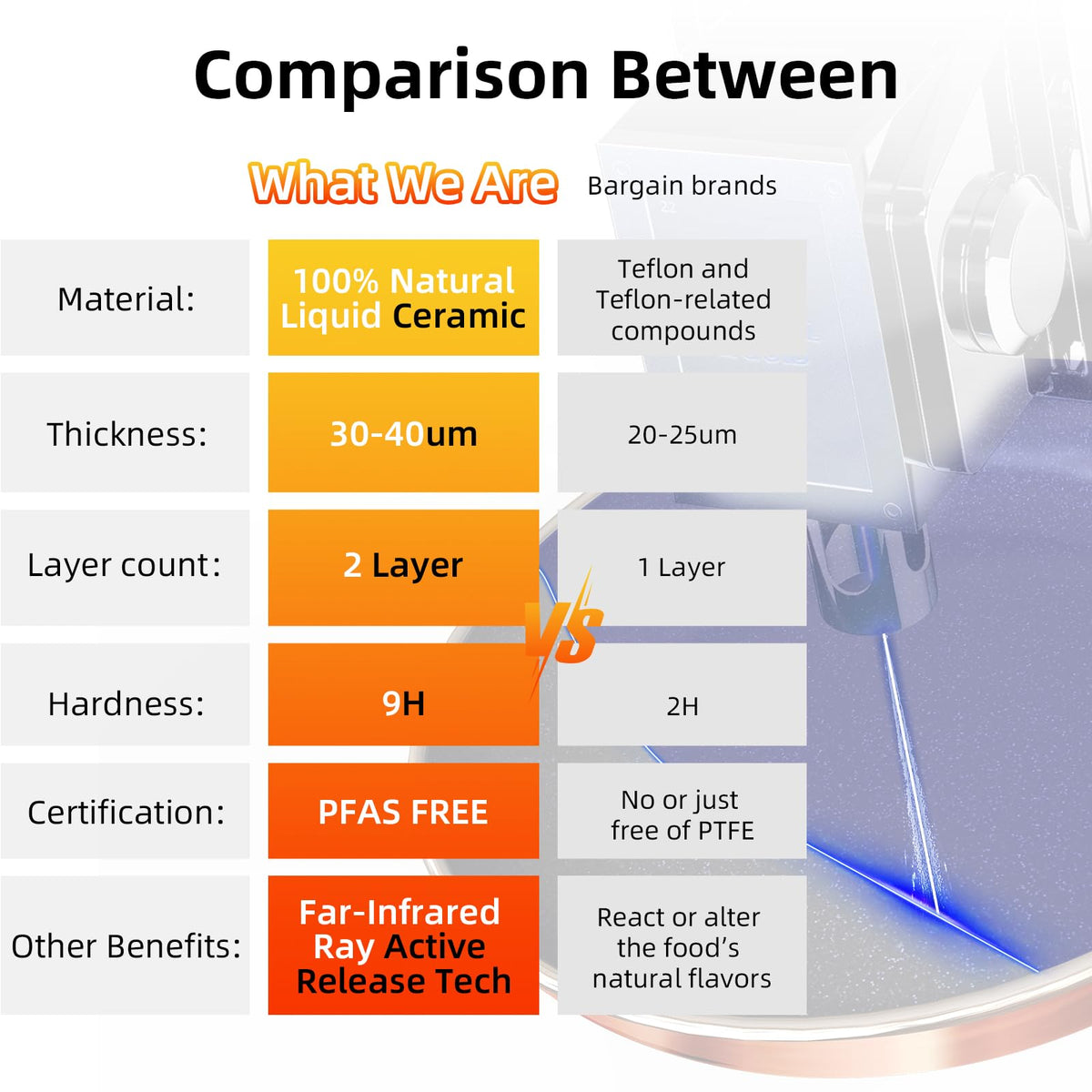 Comparison Between

| | What We Are | Bargain brands |
|---|---|---|
| Material: | 100% Natural Liquid Ceramic | Teflon and Teflon-related compounds |
| Thickness: | 30-40um | 20-25um |
| Layer count: | 2 Layer | 1 Layer |
| Hardness: | 9H | 2H |
| Certification: | PFAS FREE | No or just free of PTFE |
| Other Benefits: | Far-Infrared Ray Active Release Tech | React or alter the food's natural flavors |

VS